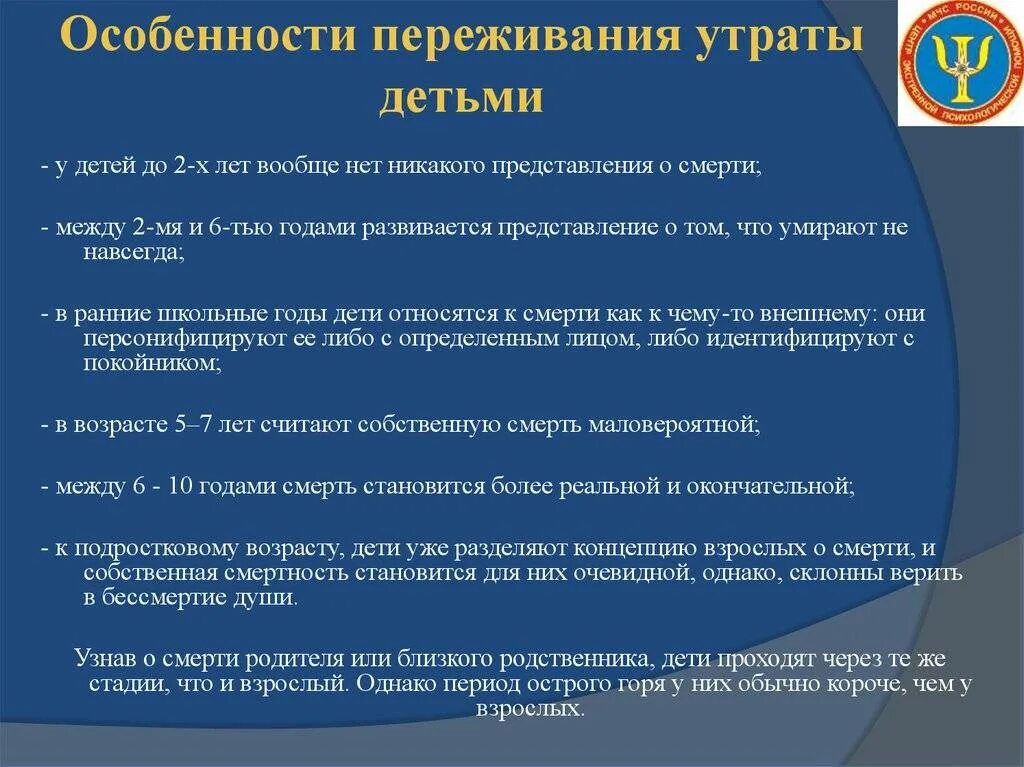 Особенности переживания утраты детьми

МЧС РОССИИ ЦЕНТР ЭКСТРЕННОЙ ПСИХОЛОГИЧЕСКОЙ ПОМОЩИ

- у детей до 2-х лет вообще нет никакого представления о смерти;

- между 2-мя и 6-тью годами развивается представление о том, что умирают не навсегда;

- в ранние школьные годы дети относятся к смерти как к чему-то внешнему: они персонифицируют ее либо с определенным лицом, либо идентифицируют с покойником;

- в возрасте 5–7 лет считают собственную смерть маловероятной;

- между 6 - 10 годами смерть становится более реальной и окончательной;

- к подростковому возрасту, дети уже разделяют концепцию взрослых о смерти, и собственная смертность становится для них очевидной, однако, склонны верить в бессмертие души.

Узнав о смерти родителя или близкого родственника, дети проходят через те же стадии, что и взрослый. Однако период острого горя у них обычно короче, чем у взрослых.